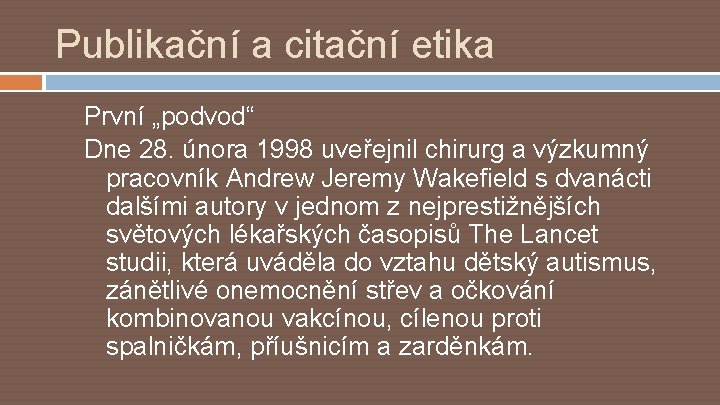 Publikační a citační etika

První „podvod“

Dne 28. února 1998 uveřejnil chirurg a výzkumný pracovník Andrew Jeremy Wakefield s dvanácti dalšími autory v jednom z nejprestižnějších světových lékařských časopisů The Lancet studii, která uváděla do vztahu dětský autismus, zánětlivé onemocnění střev a očkování kombinovanou vakcínou, cílenou proti spalničkám, příušnicím a zarděnkám.